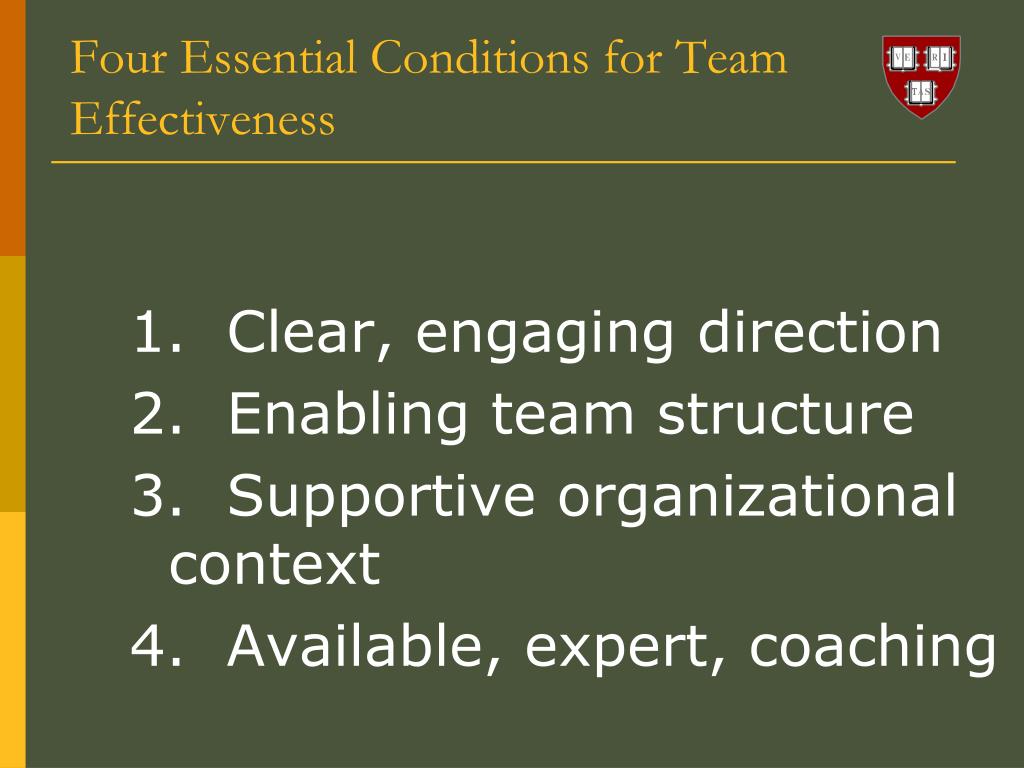 Four Essential Conditions for Team Effectiveness

VE RI TAS

1. Clear, engaging direction
2. Enabling team structure
3. Supportive organizational context
4. Available, expert, coaching